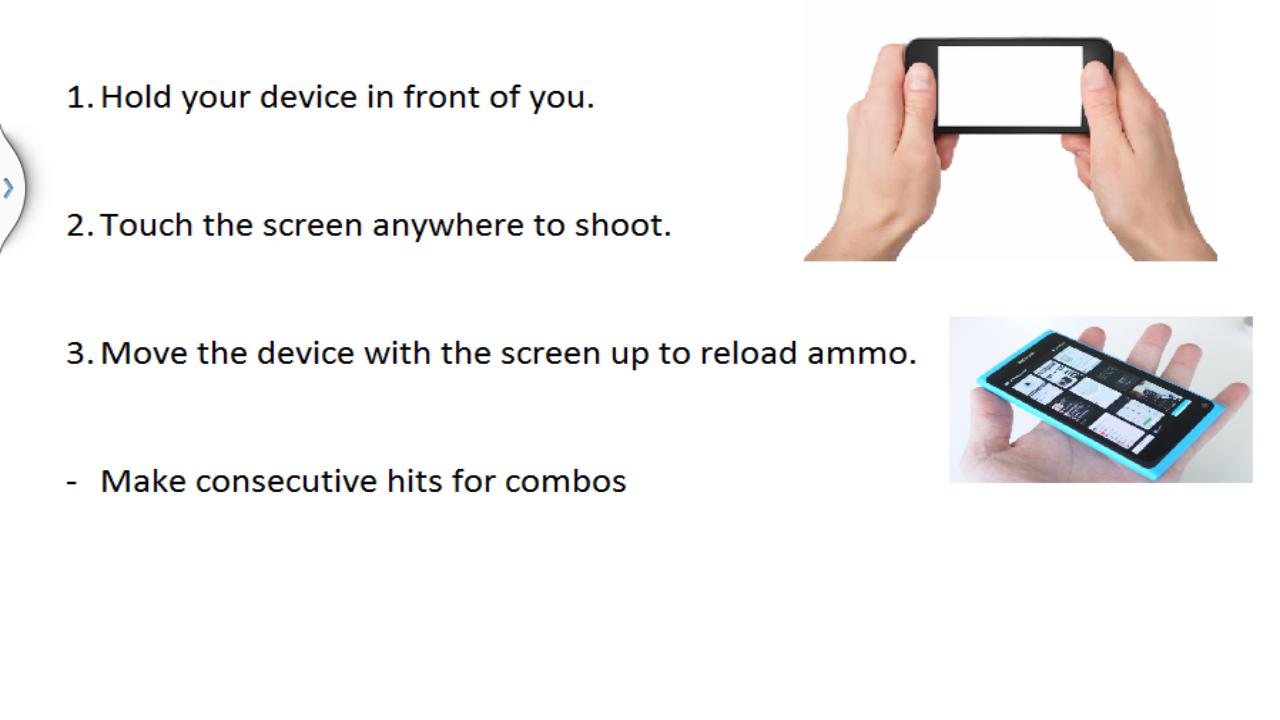 1. Hold your device in front of you.

2. Touch the screen anywhere to shoot.

3. Move the device with the screen up to reload ammo.

- Make consecutive hits for combos